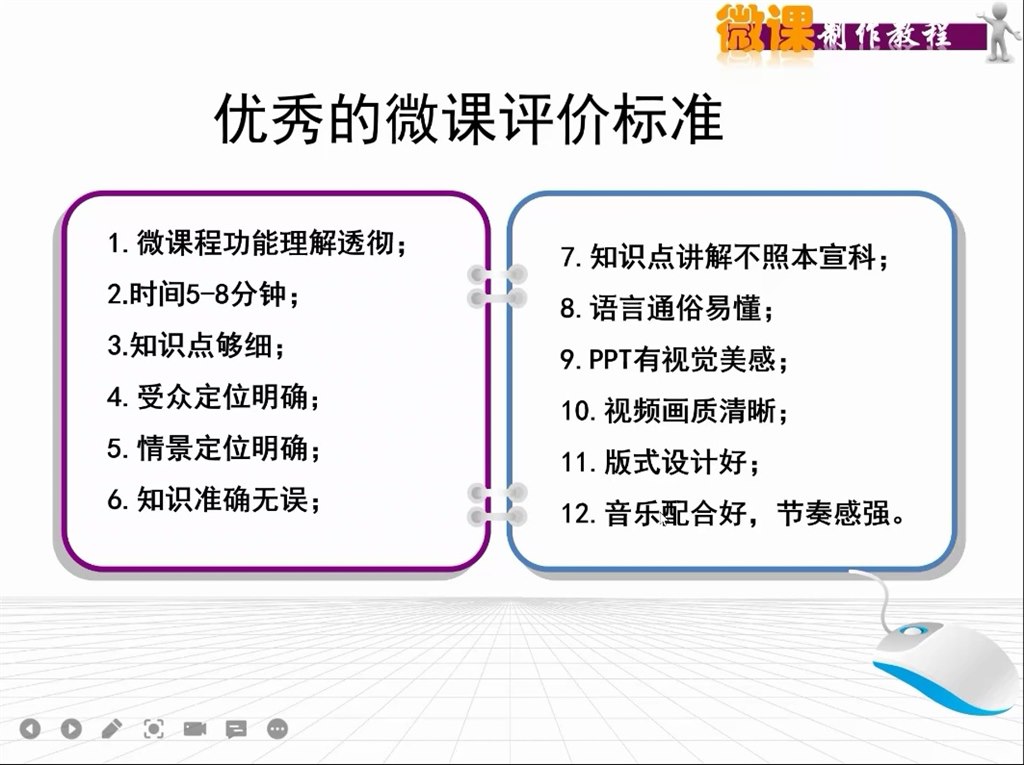 微课制作教程

优秀的微课评价标准

1. 微课程功能理解透彻；

2.时间5-8分钟；

3.知识点够细；

4. 受众定位明确；

5. 情景定位明确；

6. 知识准确无误；

7. 知识点讲解不照本宣科；

8. 语言通俗易懂；

9. PPT有视觉美感；

10. 视频画质清晰；

11. 版式设计好；

12. 音乐配合好，节奏感强。